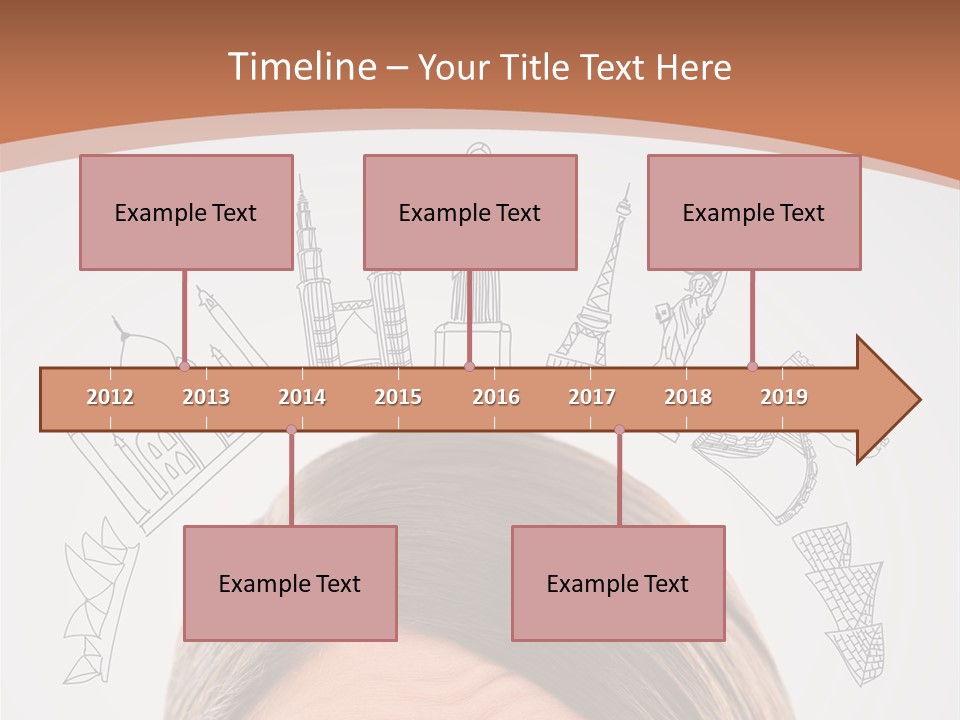 Timeline – Your Title Text Here

Example Text

Example Text

Example Text

2012 2013 2014 2015 2016 2017 2018 2019

Example Text

Example Text